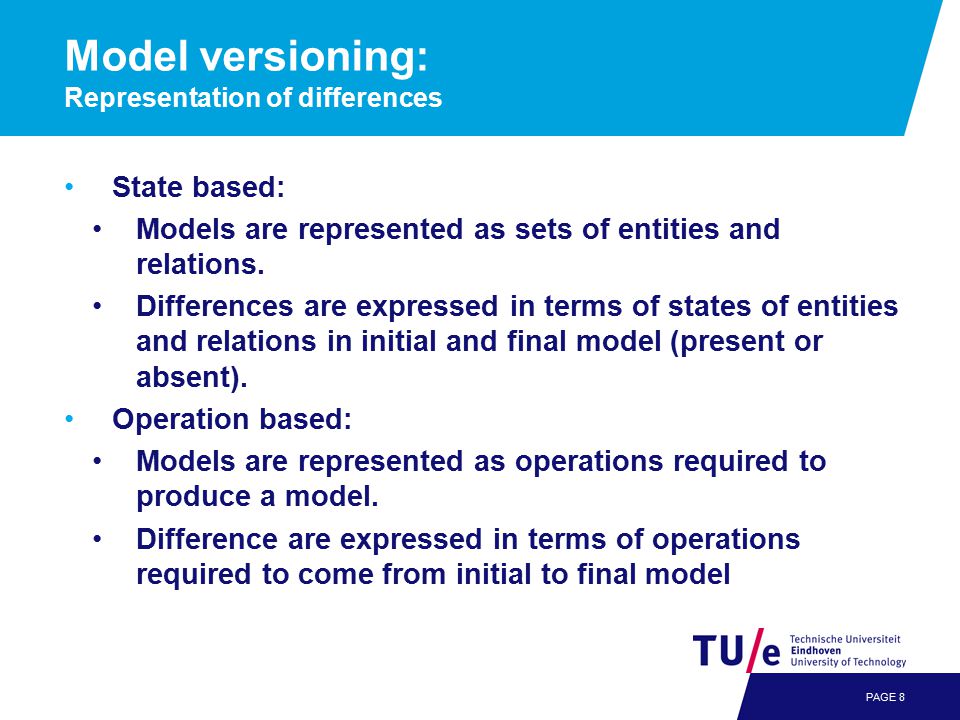 Model versioning:
Representation of differences

• State based:
  • Models are represented as sets of entities and relations.
  • Differences are expressed in terms of states of entities and relations in initial and final model (present or absent).
• Operation based:
  • Models are represented as operations required to produce a model.
  • Difference are expressed in terms of operations required to come from initial to final model

TU/e Technische Universiteit Eindhoven University of Technology

PAGE 8